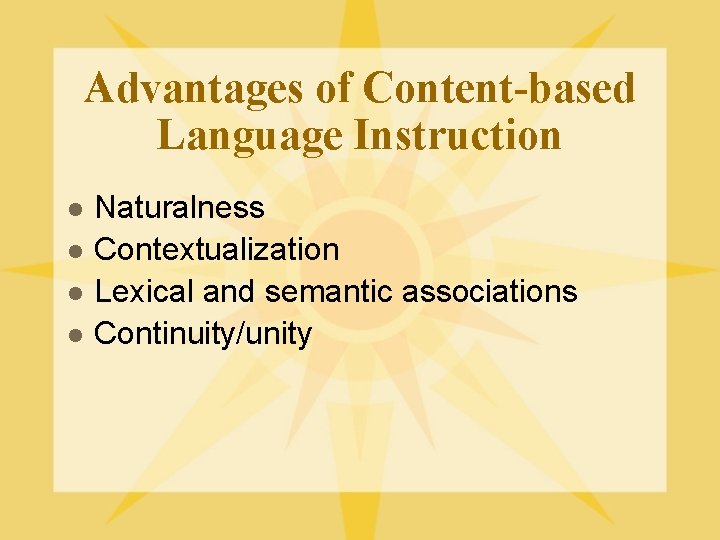 Advantages of Content-based Language Instruction

- Naturalness
- Contextualization
- Lexical and semantic associations
- Continuity/unity